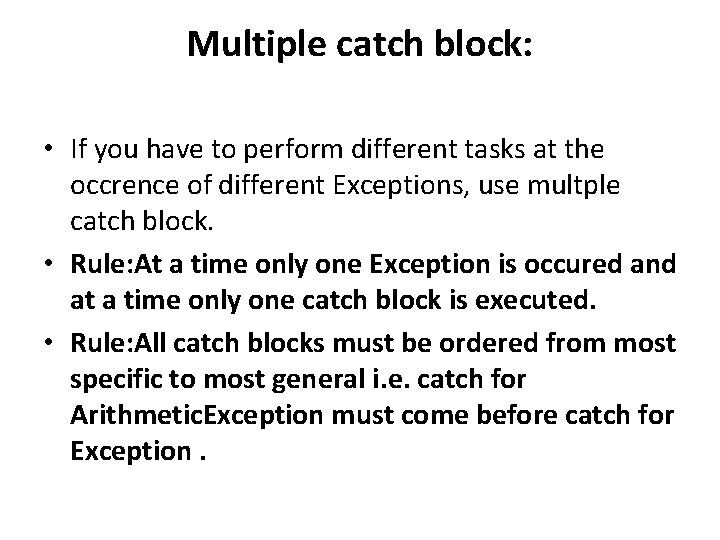 Multiple catch block:

• If you have to perform different tasks at the occrence of different Exceptions, use multple catch block.

• Rule:At a time only one Exception is occured and at a time only one catch block is executed.

• Rule:All catch blocks must be ordered from most specific to most general i.e. catch for ArithmeticException must come before catch for Exception .